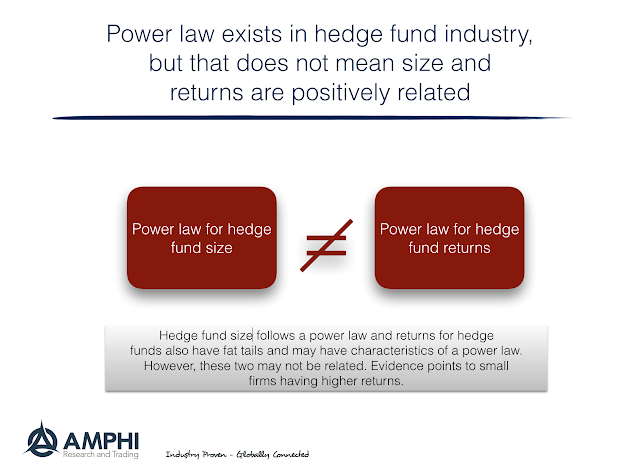 Power law exists in hedge fund industry, but that does not mean size and returns are positively related

Power law for hedge fund size

$\neq$

Power law for hedge fund returns

Hedge fund size follows a power law and returns for hedge funds also have fat tails and may have characteristics of a power law. However, these two may not be related. Evidence points to small firms having higher returns.

AMPHI
Research and Trading

Industry Proven - Globally Connected